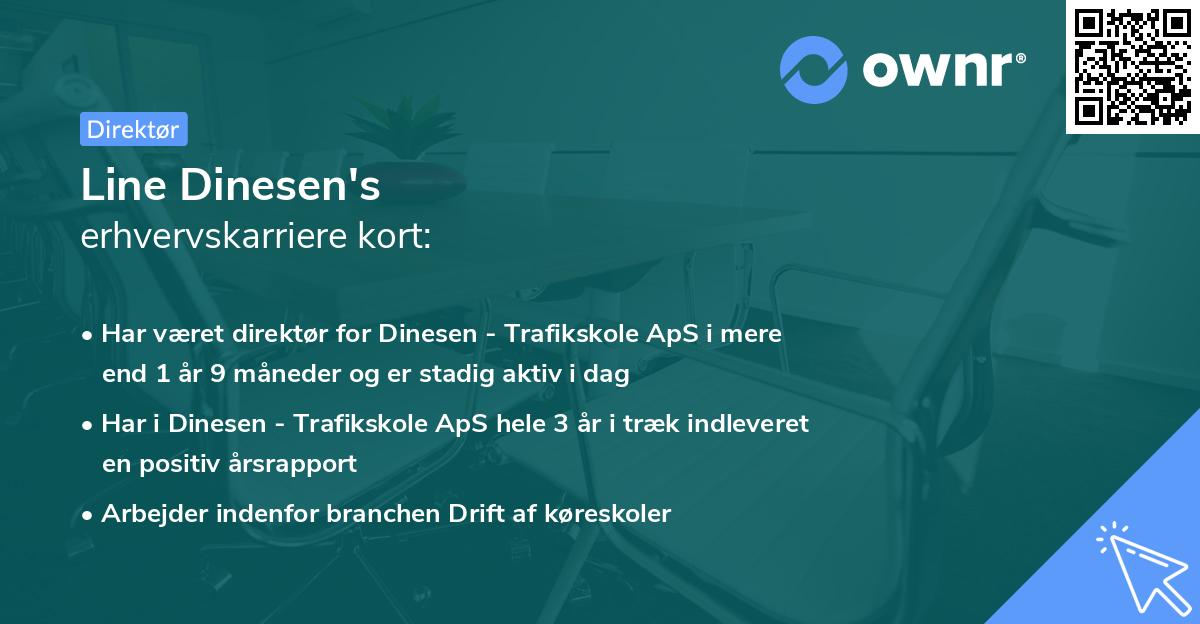 ownr®

Direktør

Line Dinesen's
erhvervskarriere kort:

• Har været direktør for Dinesen - Trafikskole ApS i mere end 1 år 9 måneder og er stadig aktiv i dag

• Har i Dinesen - Trafikskole ApS hele 3 år i træk indleveret en positiv årsrapport

• Arbejder indenfor branchen Drift af køreskoler